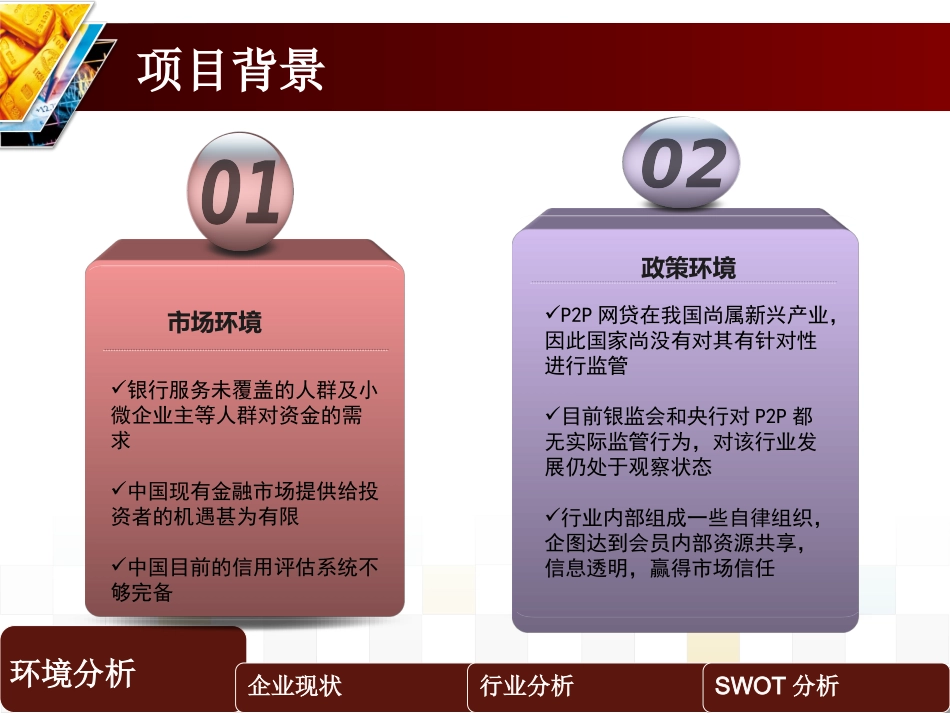 项目背景

01

市场环境

✓银行服务未覆盖的人群及小微企业主等人群对资金的需求

✓中国现有金融市场提供给投资者的机遇甚为有限

✓中国目前的信用评估系统不够完备

02

政策环境

✓P2P 网贷在我国尚属新兴产业，因此国家尚没有对其有针对性进行监管

✓目前银监会和央行对 P2P 都无实际监管行为，对该行业发展仍处于观察状态

✓行业内部组成一些自律组织，企图达到会员内部资源共享，信息透明，赢得市场信任

环境分析

企业现状

行业分析

SWOT 分析